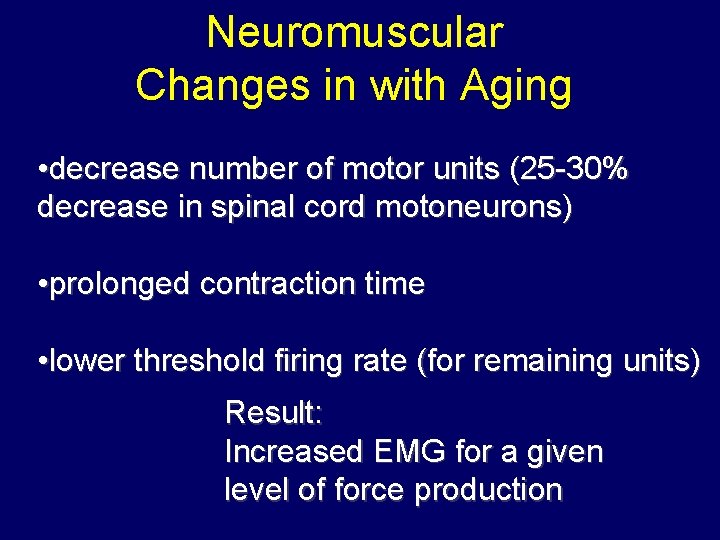 Neuromuscular
Changes in with Aging

•decrease number of motor units (25-30% decrease in spinal cord motoneurons)

•prolonged contraction time

•lower threshold firing rate (for remaining units)

Result:
Increased EMG for a given level of force production